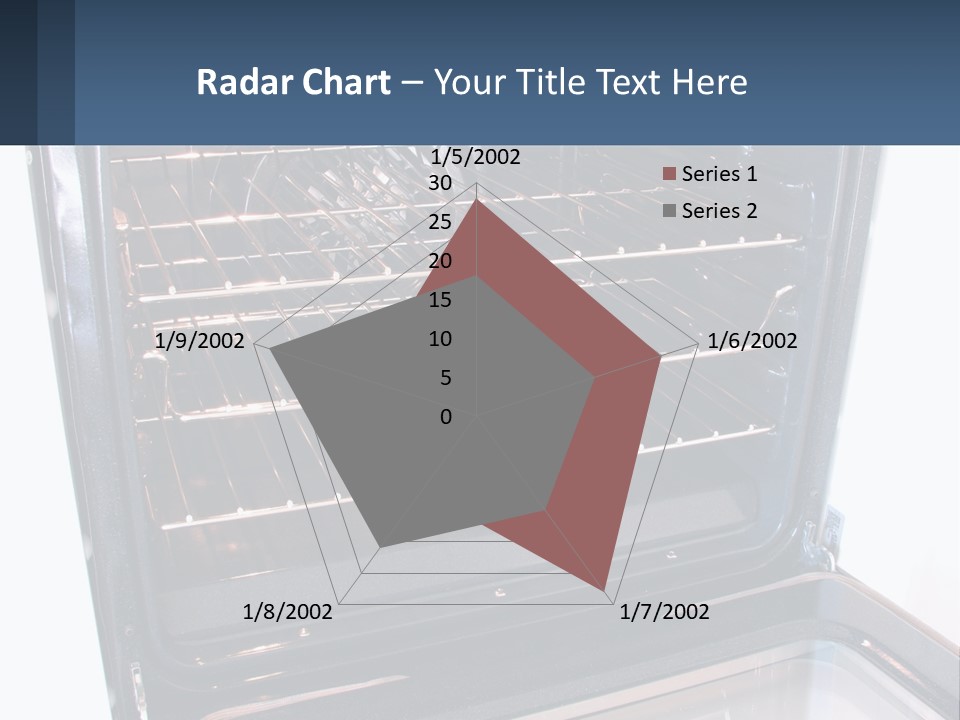 Radar Chart – Your Title Text Here

1/5/2002

30
25
20
15
10
5
0

1/6/2002
1/7/2002
1/8/2002
1/9/2002

Series 1
Series 2